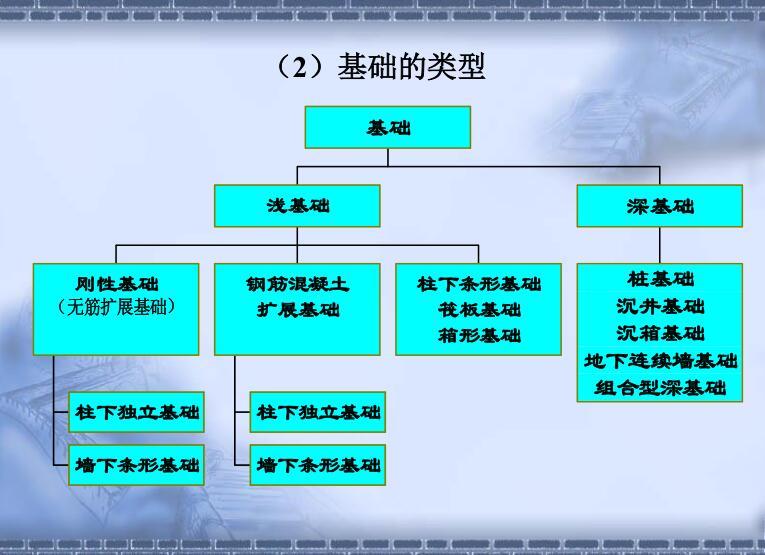 （2）基础的类型

基础

浅基础

深基础

刚性基础
（无筋扩展基础）

钢筋混凝土
扩展基础

柱下条形基础
筏板基础
箱形基础

桩基础
沉井基础
沉箱基础
地下连续墙基础
组合型深基础

柱下独立基础

墙下条形基础

柱下独立基础

墙下条形基础